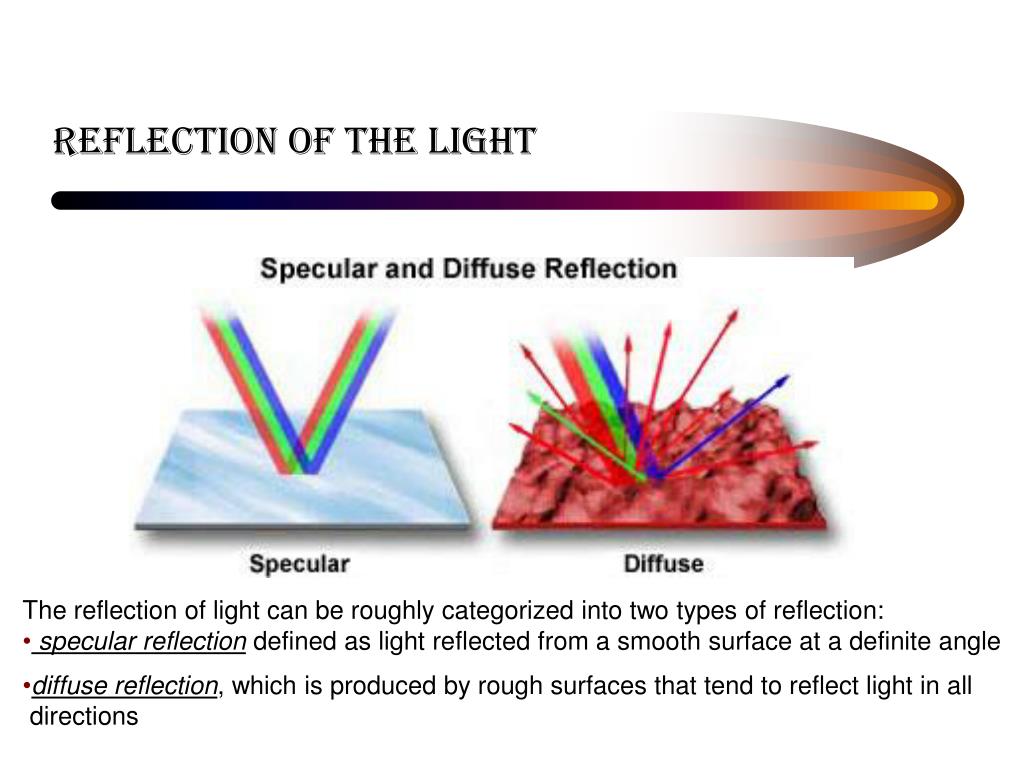 REFLECTION OF THE LIGHT

Specular and Diffuse Reflection

Specular

Diffuse

The reflection of light can be roughly categorized into two types of reflection:

• specular reflection defined as light reflected from a smooth surface at a definite angle

•diffuse reflection, which is produced by rough surfaces that tend to reflect light in all directions